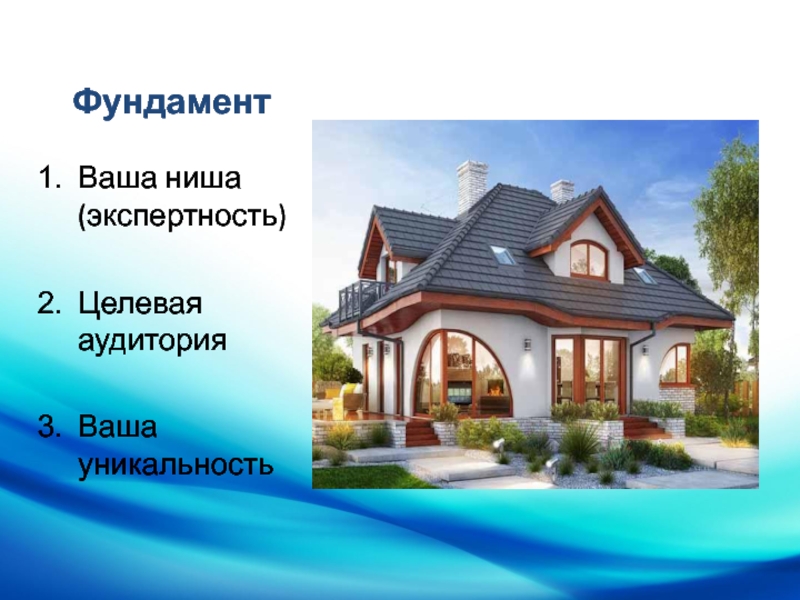 Фундамент

1. Ваша ниша (экспертность)

2. Целевая аудитория

3. Ваша уникальность